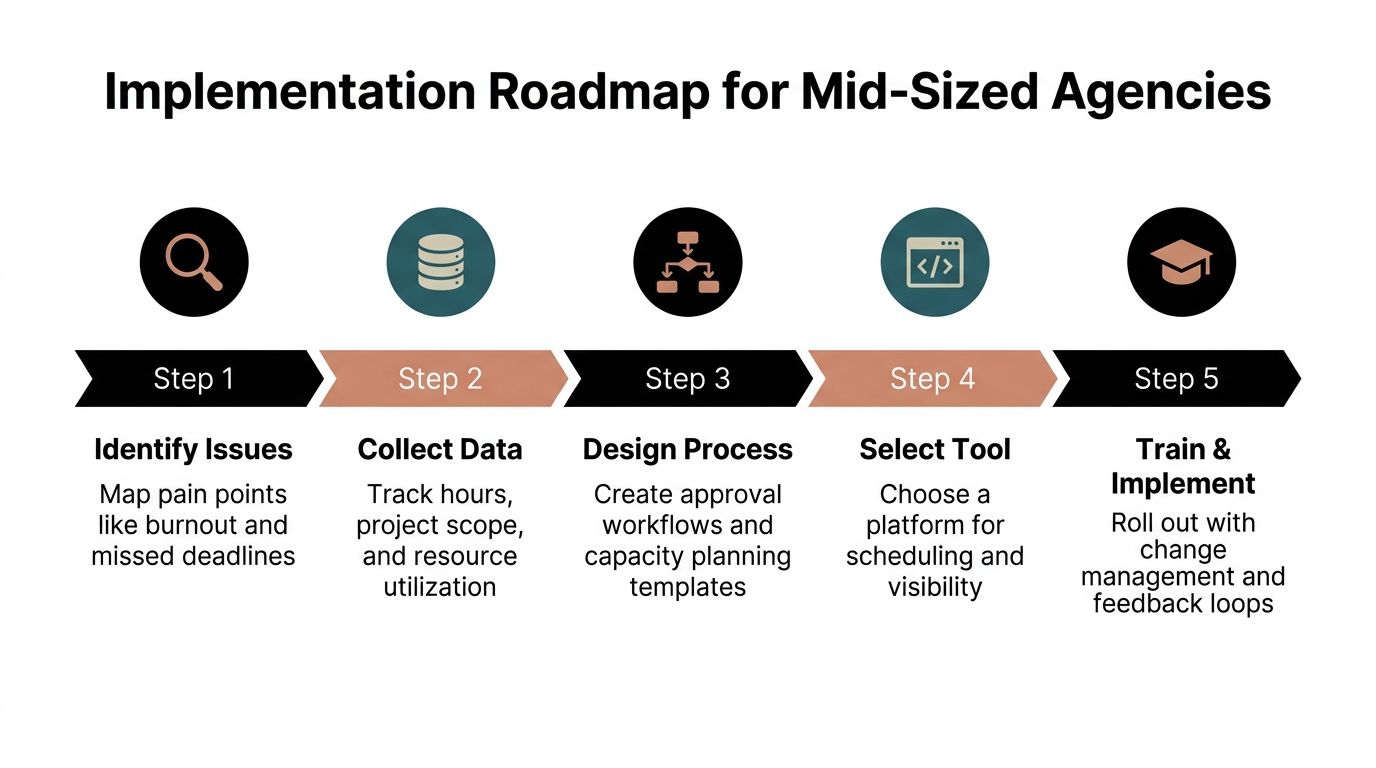 Implementation Roadmap for Mid-Sized Agencies

Step 1

Identify Issues

Map pain points like burnout and missed deadlines

Step 2

Collect Data

Track hours, project scope, and resource utilization

Step 3

Design Process

Create approval workflows and capacity planning templates

Step 4

Select Tool

Choose a platform for scheduling and visibility

Step 5

Train & Implement

Roll out with change management and feedback loops